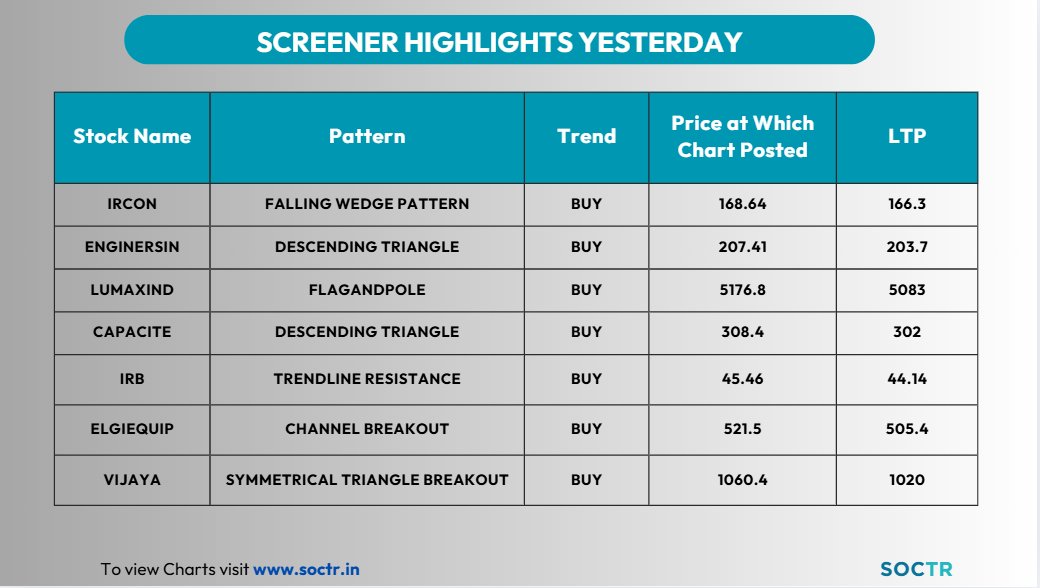 SCREENER HIGHLIGHTS YESTERDAY

| Stock Name | Pattern | Trend | Price at Which Chart Posted | LTP |
|---|---|---|---|---|
| IRCON | FALLING WEDGE PATTERN | BUY | 168.64 | 166.3 |
| ENGINERSIN | DESCENDING TRIANGLE | BUY | 207.41 | 203.7 |
| LUMAXIND | FLAGANDPOLE | BUY | 5176.8 | 5083 |
| CAPACITE | DESCENDING TRIANGLE | BUY | 308.4 | 302 |
| IRB | TRENDLINE RESISTANCE | BUY | 45.46 | 44.14 |
| ELGIEQUIP | CHANNEL BREAKOUT | BUY | 521.5 | 505.4 |
| VIJAYA | SYMMETRICAL TRIANGLE BREAKOUT | BUY | 1060.4 | 1020 |

To view Charts visit www.soctr.in

SOCTR